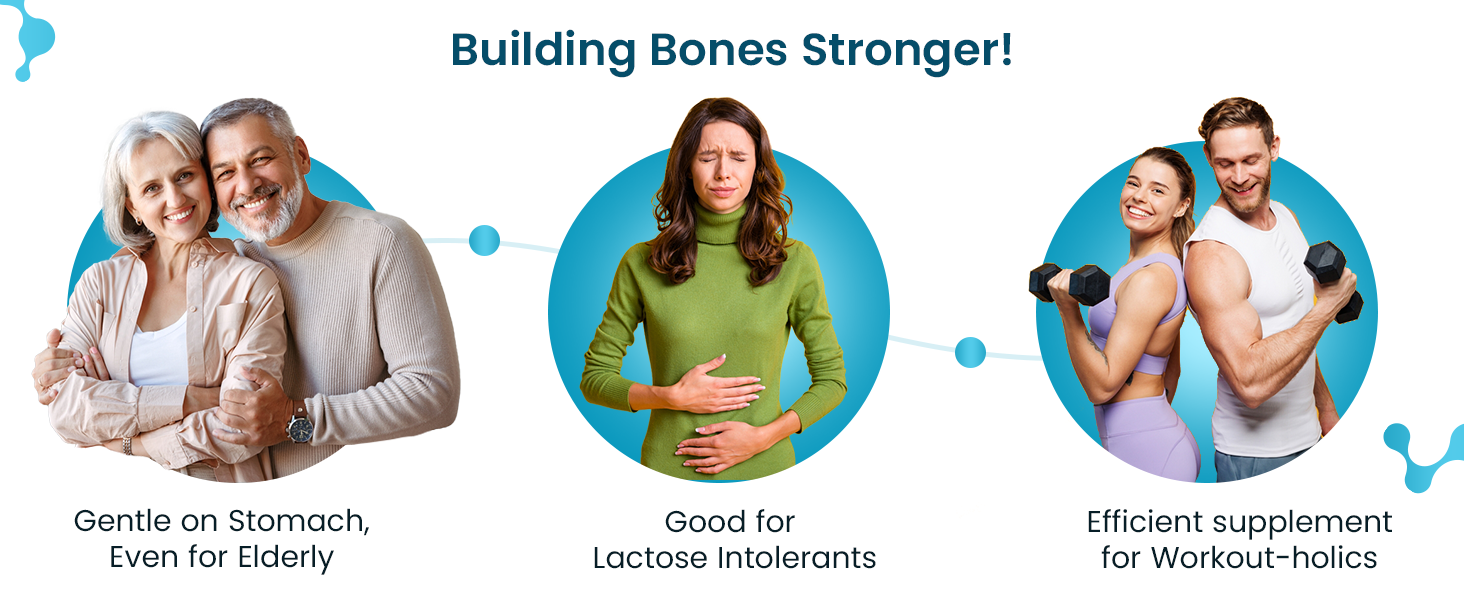 Building Bones Stronger!

Gentle on Stomach, Even for Elderly

Good for Lactose Intolerants

Efficient supplement for Workout-holics